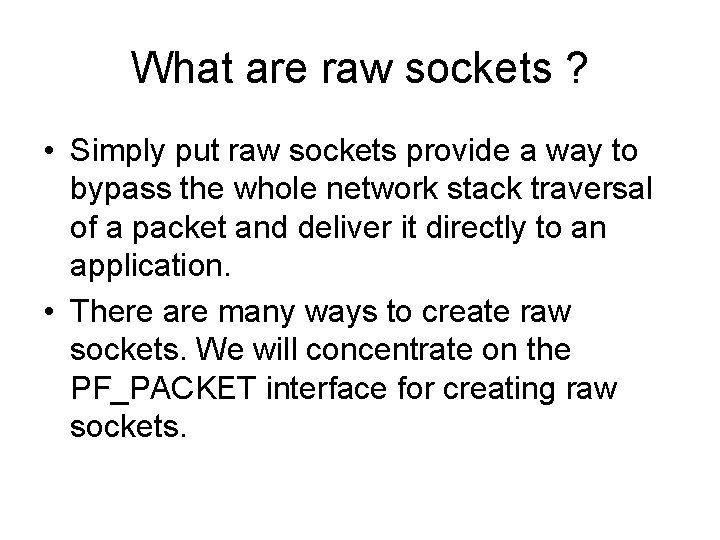 What are raw sockets ?

• Simply put raw sockets provide a way to bypass the whole network stack traversal of a packet and deliver it directly to an application.

• There are many ways to create raw sockets. We will concentrate on the PF_PACKET interface for creating raw sockets.